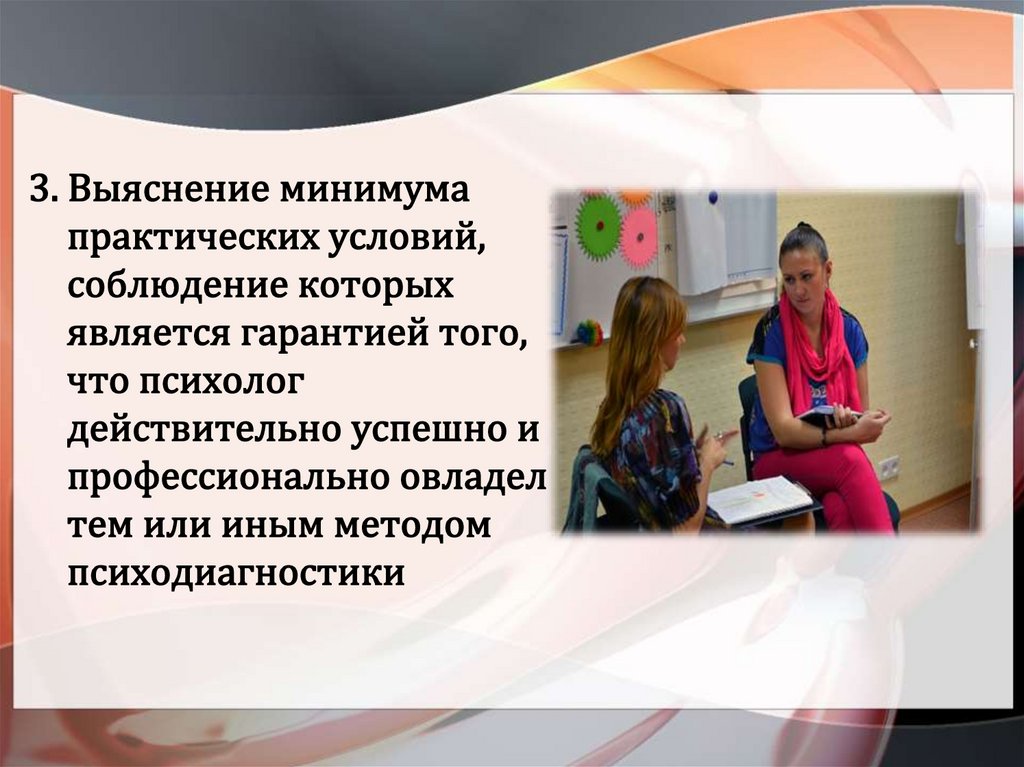 3. Выяснение минимума практических условий, соблюдение которых является гарантией того, что психолог действительно успешно и профессионально овладел тем или иным методом психодиагностики